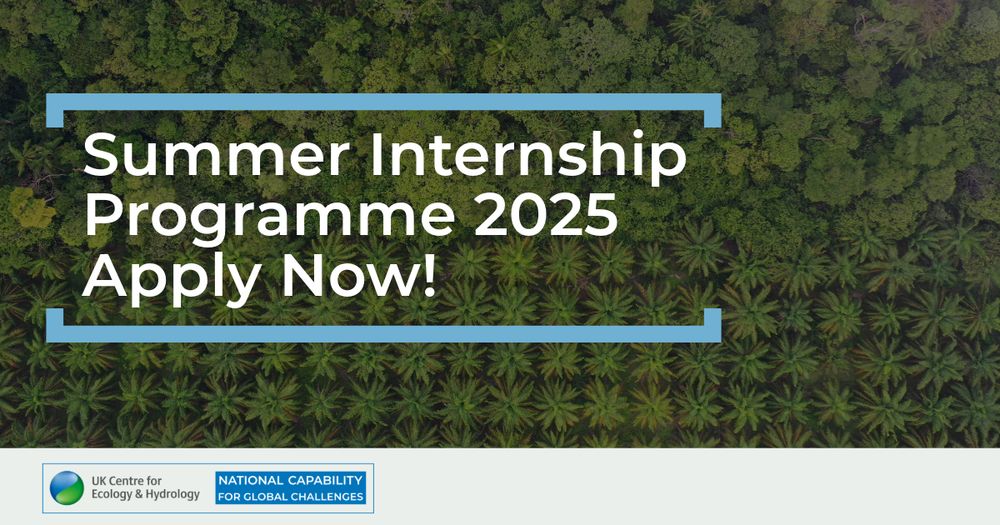 Summer Internship Programme 2025 Apply Now!

UK Centre for Ecology & Hydrology

NATIONAL CAPABILITY FOR GLOBAL CHALLENGES